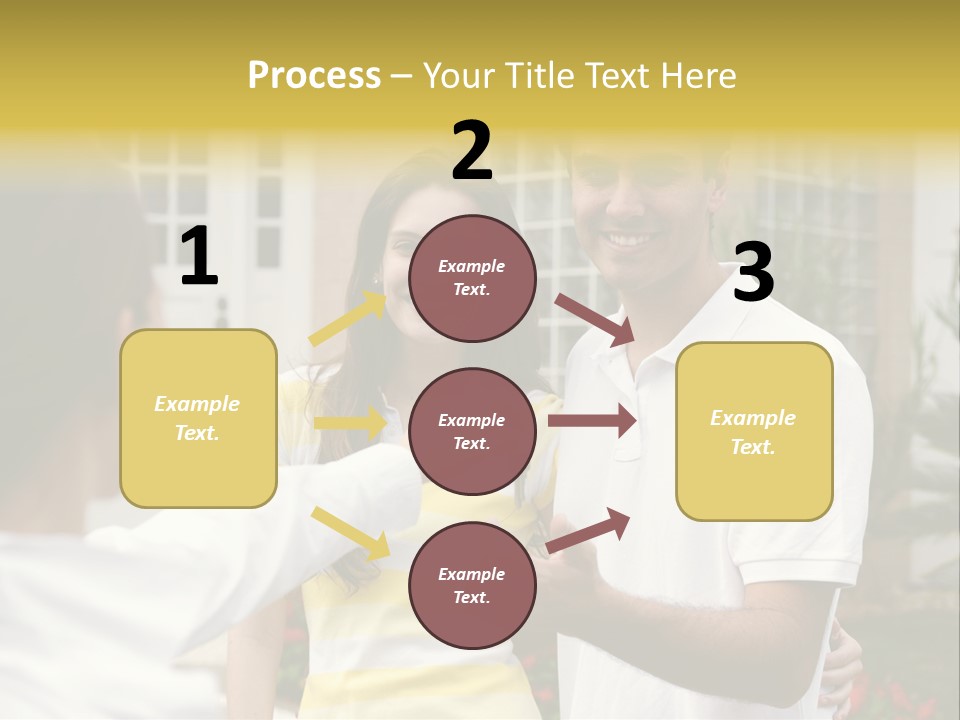 Process – Your Title Text Here

1

Example Text.

2

Example Text.

Example Text.

Example Text.

3

Example Text.